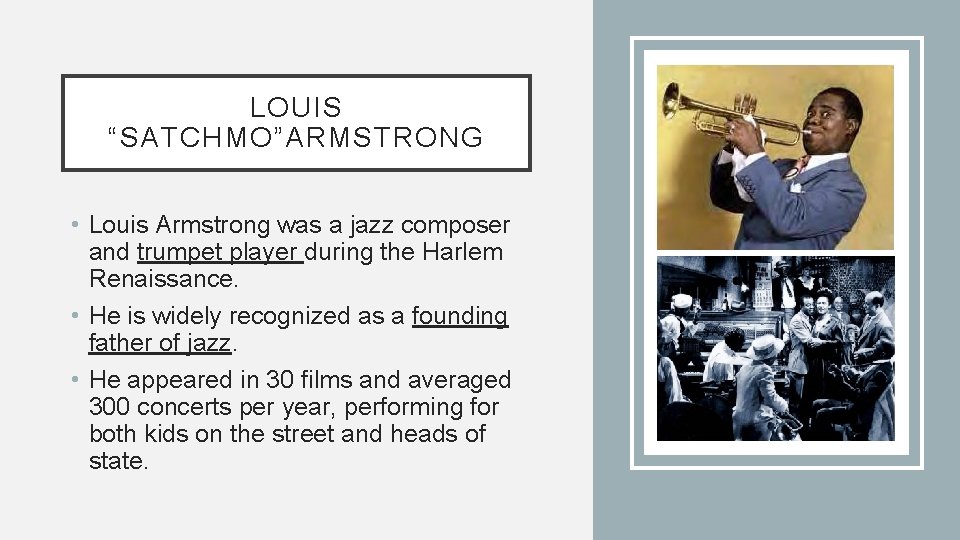 LOUIS “SATCHMO”ARMSTRONG

• Louis Armstrong was a jazz composer and trumpet player during the Harlem Renaissance.

• He is widely recognized as a founding father of jazz.

• He appeared in 30 films and averaged 300 concerts per year, performing for both kids on the street and heads of state.